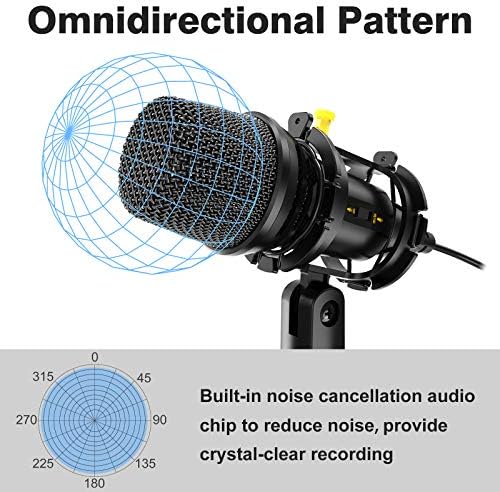 Omnidirectional Pattern

0
45
90
135
180
225
270
315

Built-in noise cancellation audio chip to reduce noise, provide crystal-clear recording